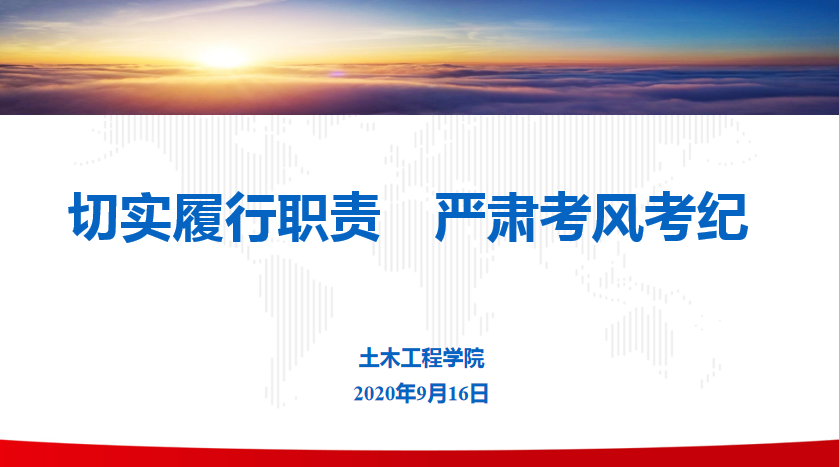 切实履行职责　严肃考风考纪

土木工程学院

2020年9月16日